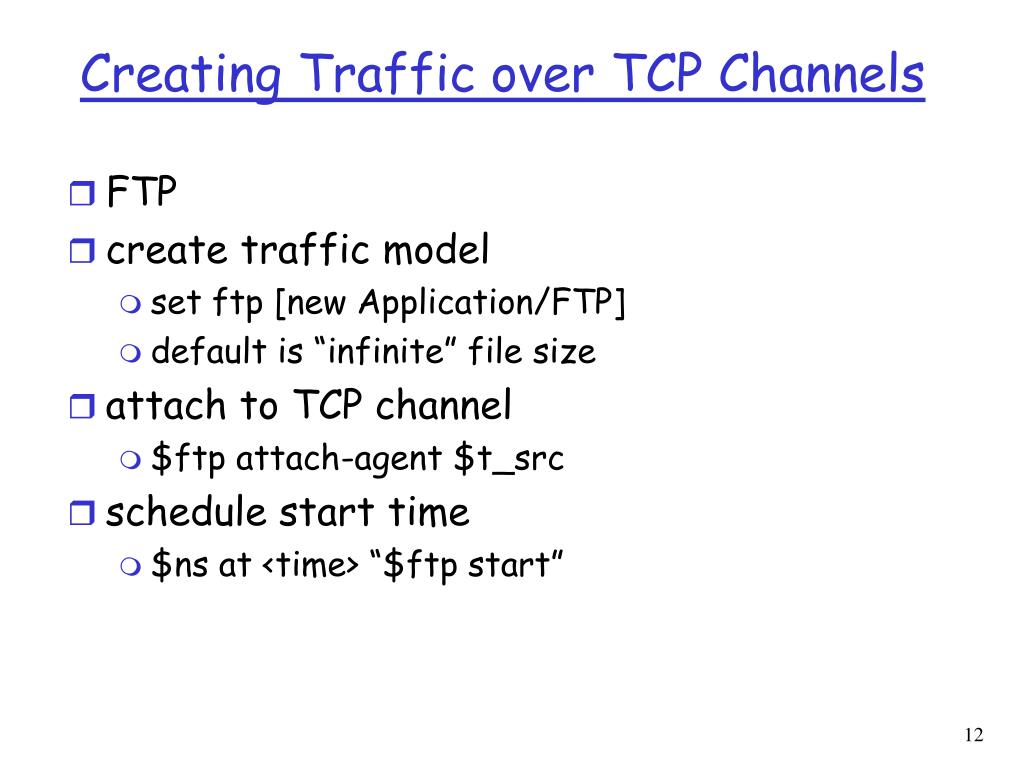 Creating Traffic over TCP Channels

FTP

create traffic model

set ftp [new Application/FTP]

default is “infinite” file size

attach to TCP channel

\$ftp attach-agent \$t_src

schedule start time

\$ns at <time> “\$ftp start”

12